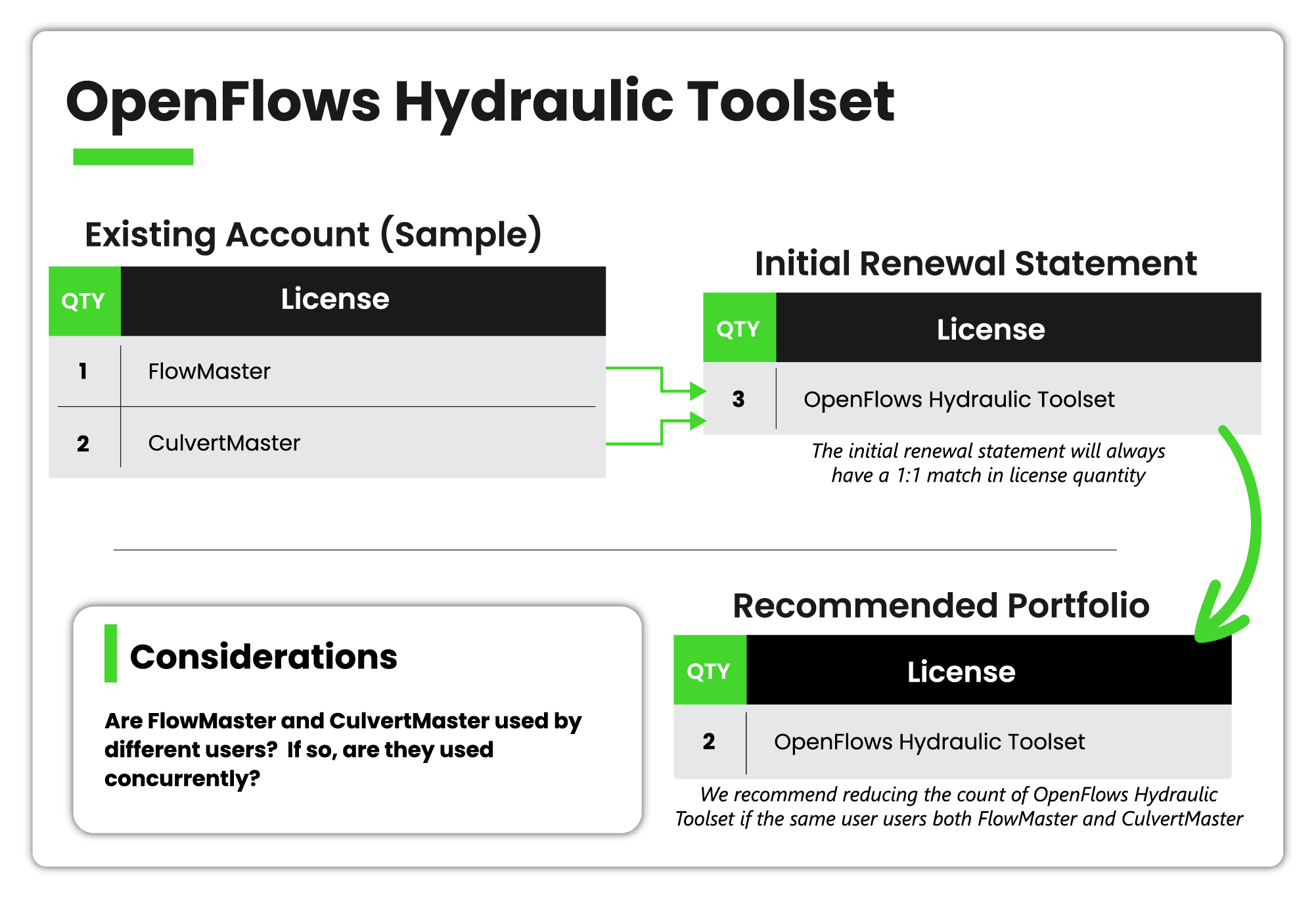 OpenFlows Hydraulic Toolset

Existing Account (Sample)

| QTY | License |
|---|---|
| 1 | FlowMaster |
| 2 | CulvertMaster |

Initial Renewal Statement

| QTY | License |
|---|---|
| 3 | OpenFlows Hydraulic Toolset |

The initial renewal statement will always have a 1:1 match in license quantity

Considerations

Are FlowMaster and CulvertMaster used by different users? If so, are they used concurrently?

Recommended Portfolio

| QTY | License |
|---|---|
| 2 | OpenFlows Hydraulic Toolset |

We recommend reducing the count of OpenFlows Hydraulic Toolset if the same user users both FlowMaster and CulvertMaster